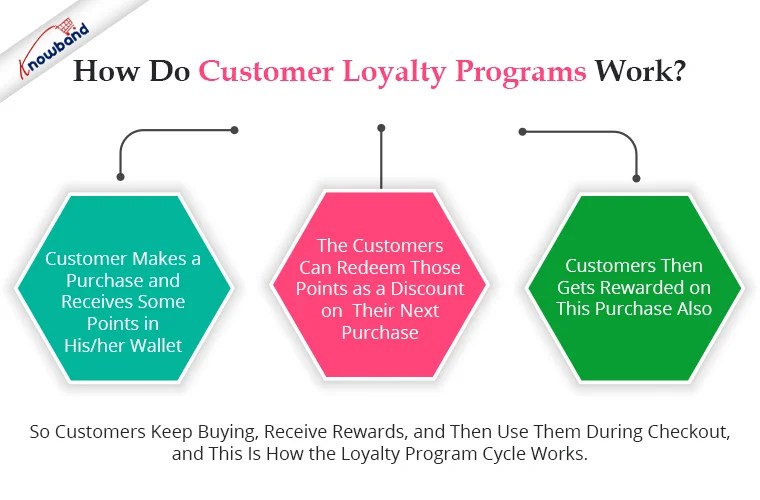 Knowband

How Do Customer Loyalty Programs Work?

Customer Makes a Purchase and Receives Some Points in His/her Wallet

The Customers Can Redeem Those Points as a Discount on Their Next Purchase

Customers Then Gets Rewarded on This Purchase Also

So Customers Keep Buying, Receive Rewards, and Then Use Them During Checkout, and This Is How the Loyalty Program Cycle Works.